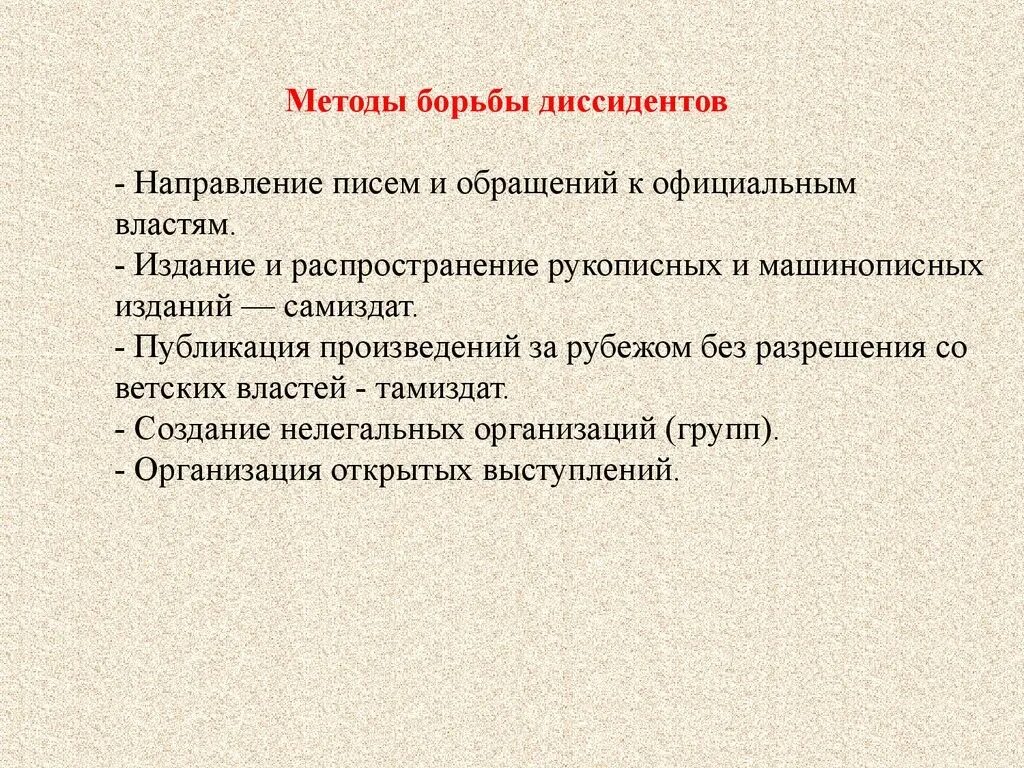 Методы борьбы диссидентов

- Направление писем и обращений к официальным властям.
- Издание и распространение рукописных и машинописных изданий — самиздат.
- Публикация произведений за рубежом без разрешения со ветских властей - тамиздат.
- Создание нелегальных организаций (групп).
- Организация открытых выступлений.